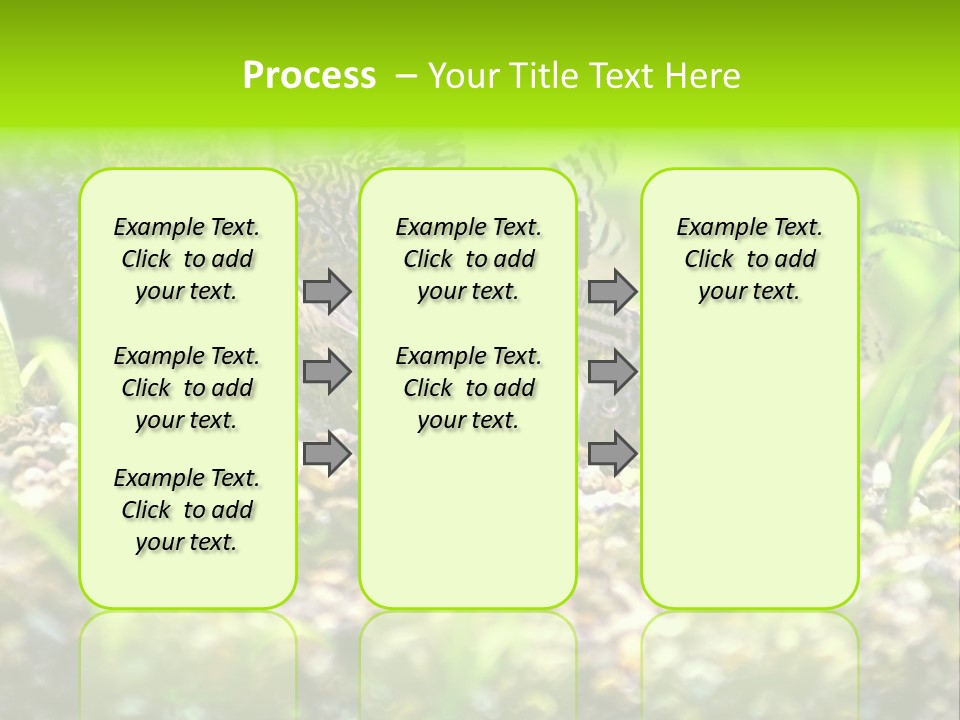 Process – Your Title Text Here

Example Text. Click to add your text.

Example Text. Click to add your text.

Example Text. Click to add your text.

Example Text. Click to add your text.

Example Text. Click to add your text.

Example Text. Click to add your text.